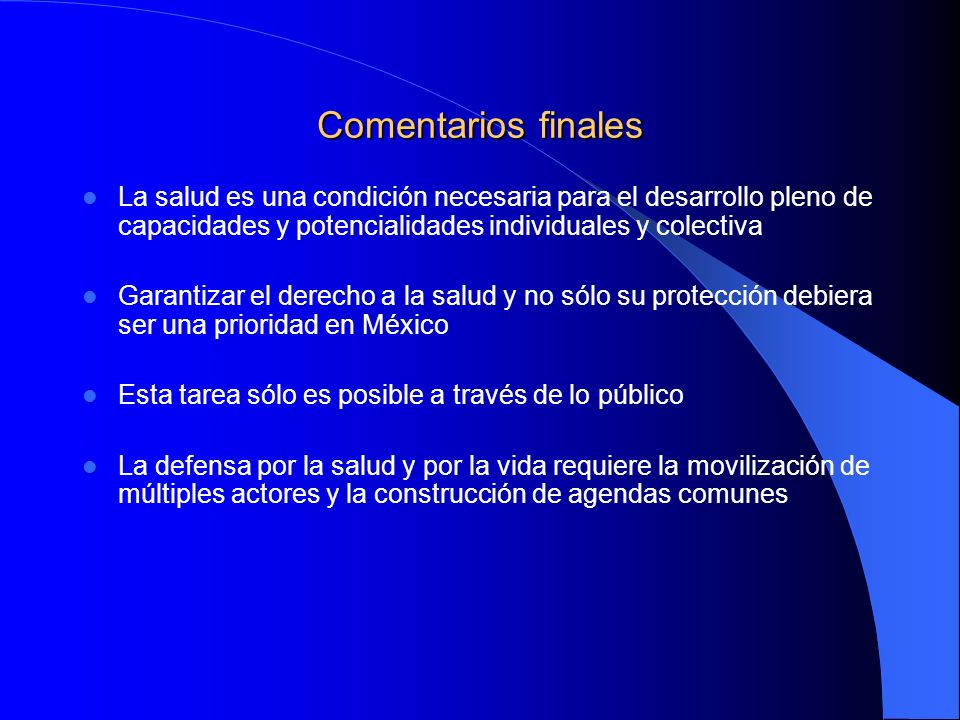 Comentarios finales

- La salud es una condición necesaria para el desarrollo pleno de capacidades y potencialidades individuales y colectiva

- Garantizar el derecho a la salud y no sólo su protección debiera ser una prioridad en México

- Esta tarea sólo es posible a través de lo público

- La defensa por la salud y por la vida requiere la movilización de múltiples actores y la construcción de agendas comunes